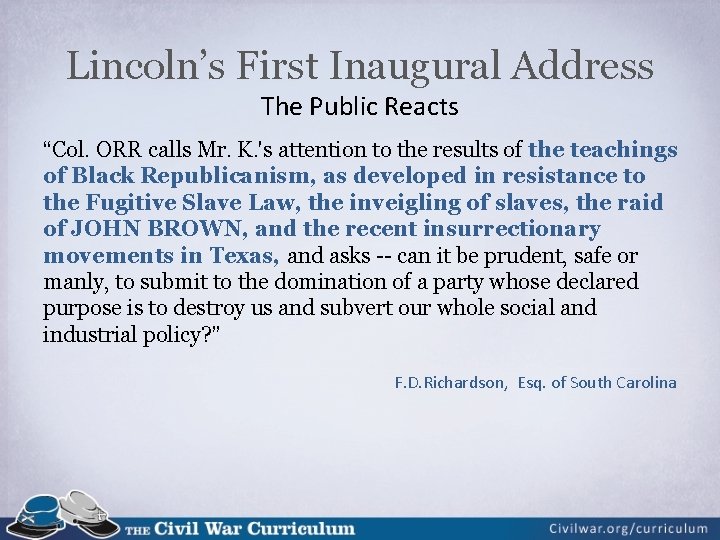 Lincoln's First Inaugural Address
The Public Reacts

"Col. ORR calls Mr. K.'s attention to the results of the teachings of Black Republicanism, as developed in resistance to the Fugitive Slave Law, the inveigling of slaves, the raid of JOHN BROWN, and the recent insurrectionary movements in Texas, and asks -- can it be prudent, safe or manly, to submit to the domination of a party whose declared purpose is to destroy us and subvert our whole social and industrial policy?"

F.D.Richardson, Esq. of South Carolina

THE Civil War Curriculum

Civilwar.org/curriculum